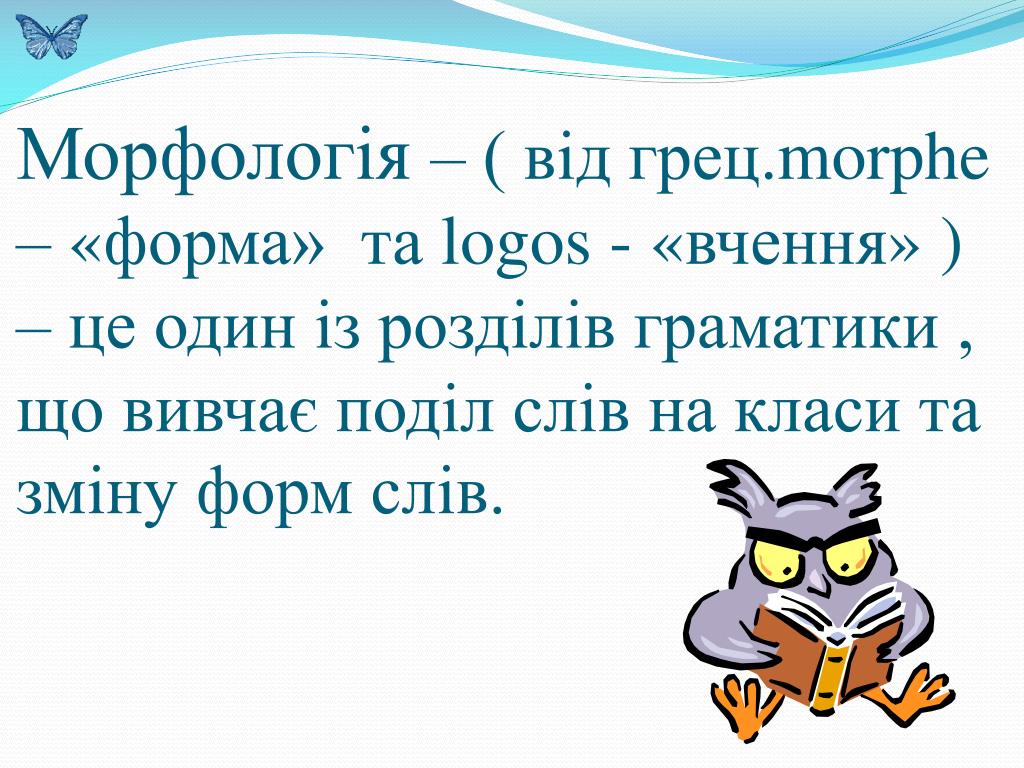 Морфологія – ( від грец.morphe – «форма» та logos - «вчення» ) – це один із розділів граматики , що вивчає поділ слів на класи та зміну форм слів.